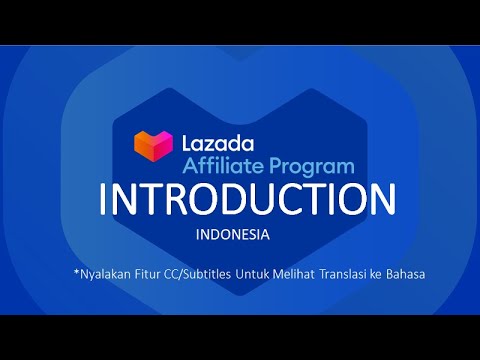 Lazada
Affiliate Program
INTRODUCTION
INDONESIA

*Nyalakan Fitur CC/Subtitles Untuk Melihat Translasi ke Bahasa